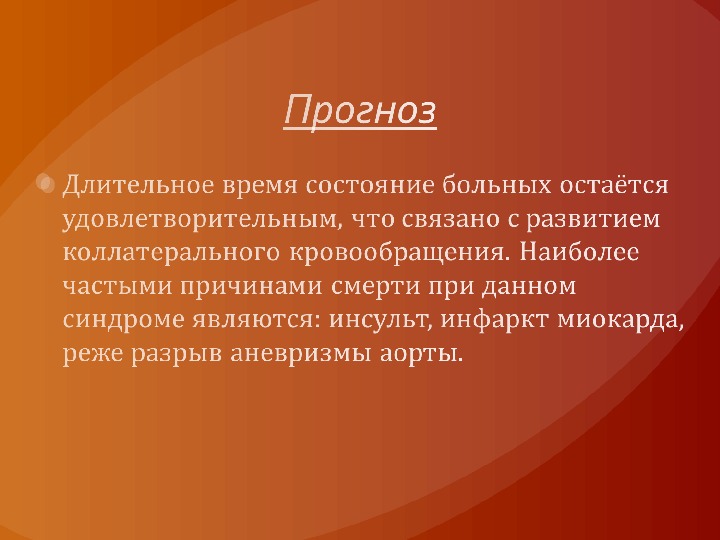 Прогноз

Длительное время состояние больных остаётся удовлетворительным, что связано с развитием коллатерального кровообращения. Наиболее частыми причинами смерти при данном синдроме являются: инсульт, инфаркт миокарда, реже разрыв аневризмы аорты.